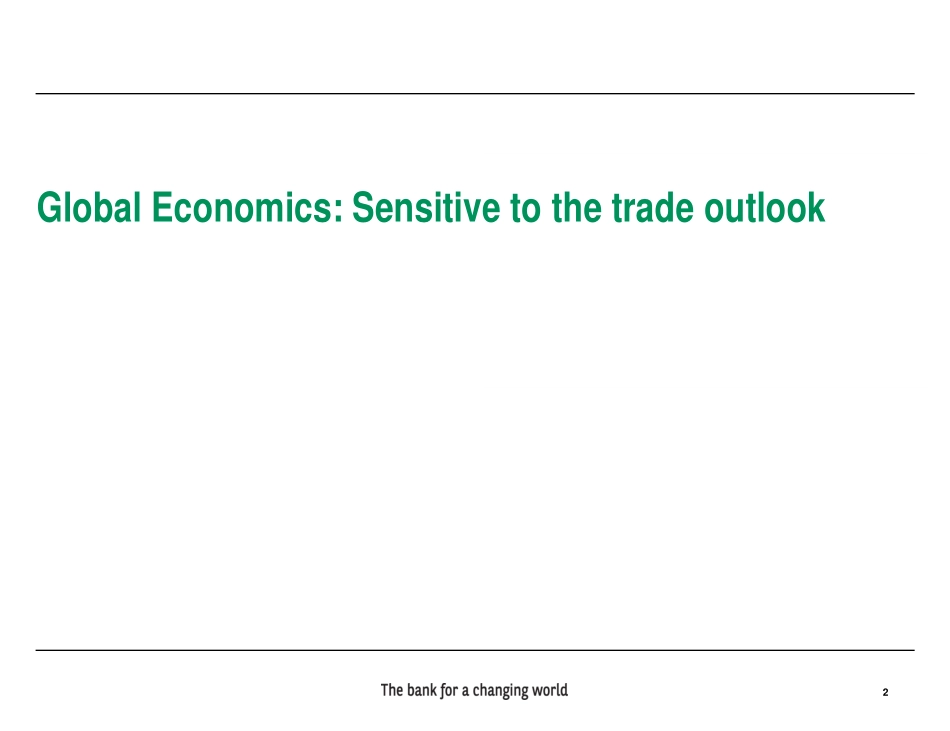 Global Economics: Sensitive to the trade outlook

The bank for a changing world

2